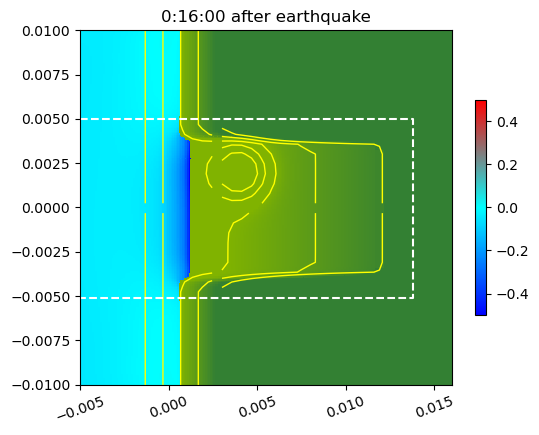 0:16:00 after earthquake

0.0100
0.0075
0.0050
0.0025
0.0000
−0.0025
−0.0050
−0.0075
−0.0100

−0.005
0.000
0.005
0.010
0.015

0.4
0.2
0.0
−0.2
−0.4